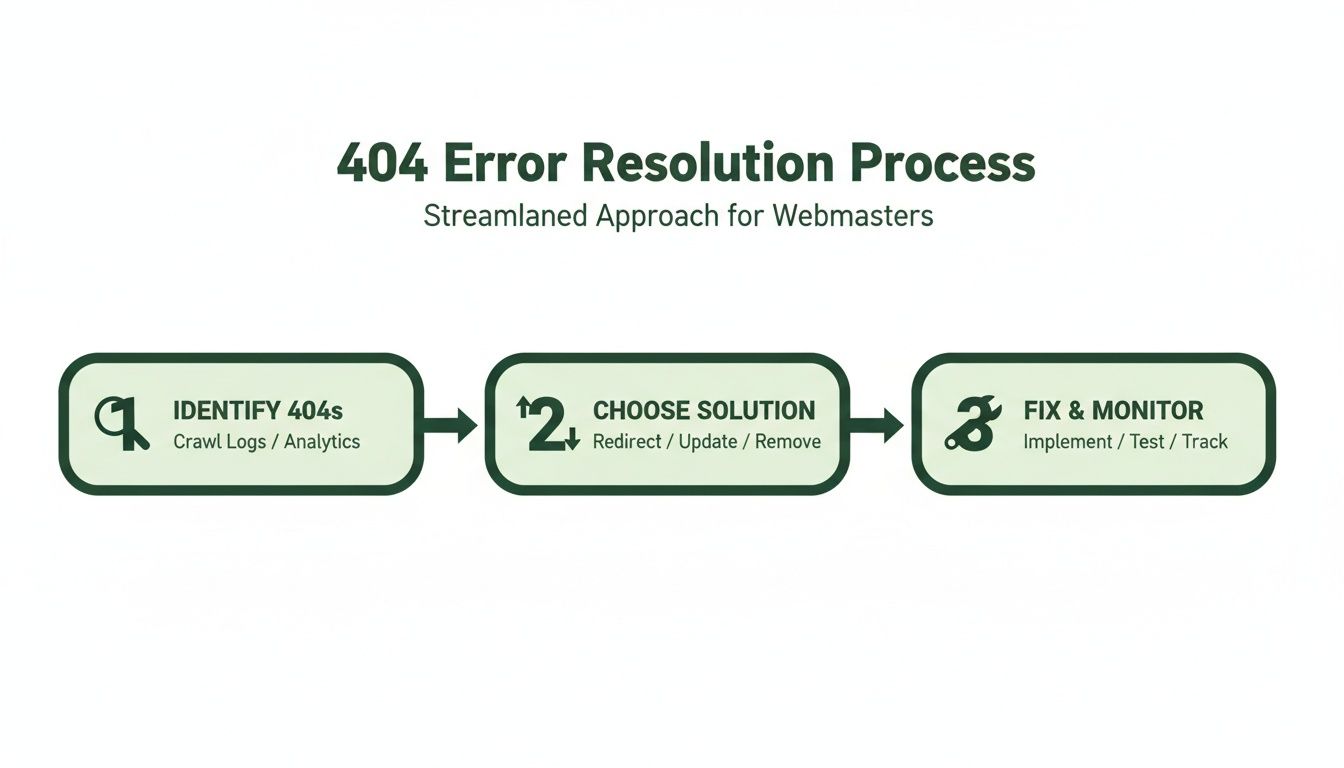 404 Error Resolution Process
Streamlaned Approach for Webmasters

1 IDENTIFY 404s
Crawl Logs / Analytics

2 CHOOSE SOLUTION
Redirect / Update / Remove

3 FIX & MONITOR
Implement / Test / Track